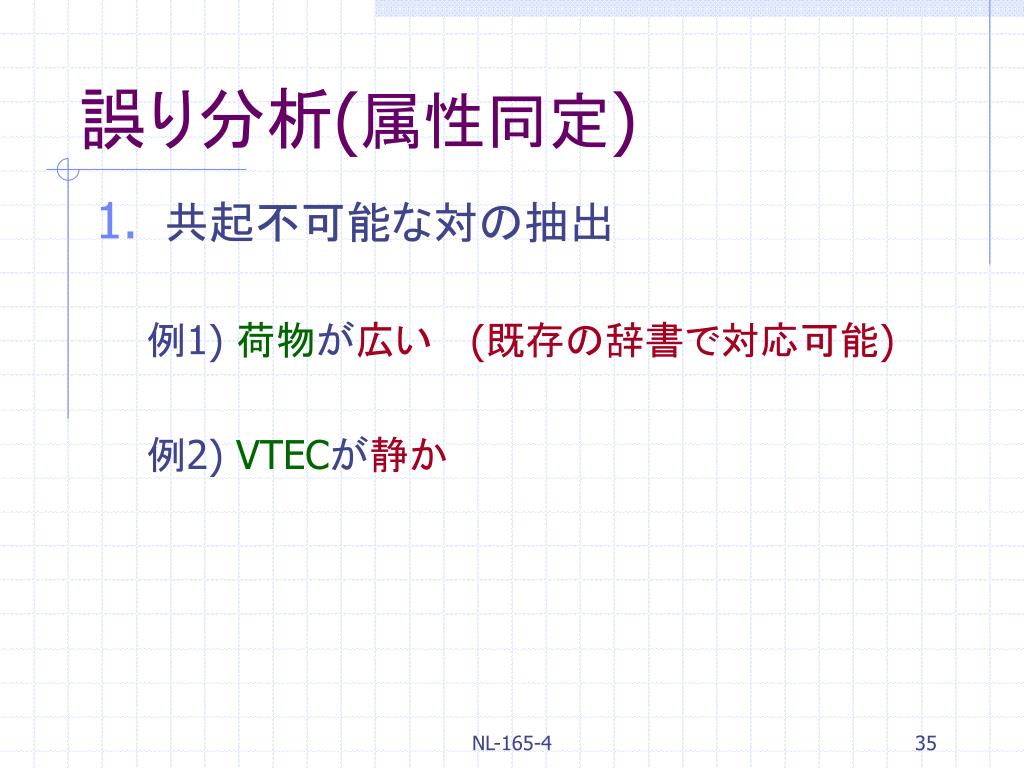 誤り分析(属性同定)

1. 共起不可能な対の抽出

例1) 荷物が広い　(既存の辞書で対応可能)

例2) VTECが静か

NL-165-4

35